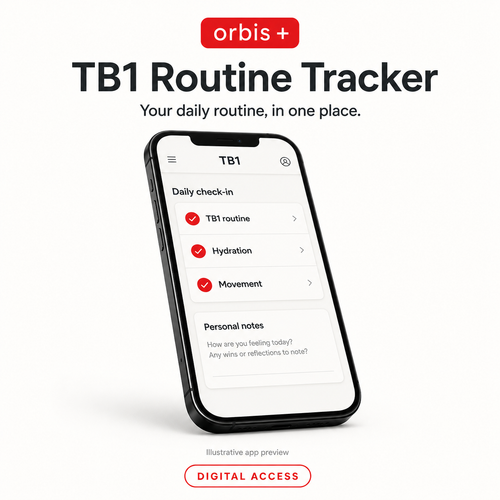 orbis +

TB1 Routine Tracker

Your daily routine, in one place.

TB1

Daily check-in

TB1 routine

Hydration

Movement

Personal notes

How are you feeling today?
Any wins or reflections to note?

Illustrative app preview

DIGITAL ACCESS